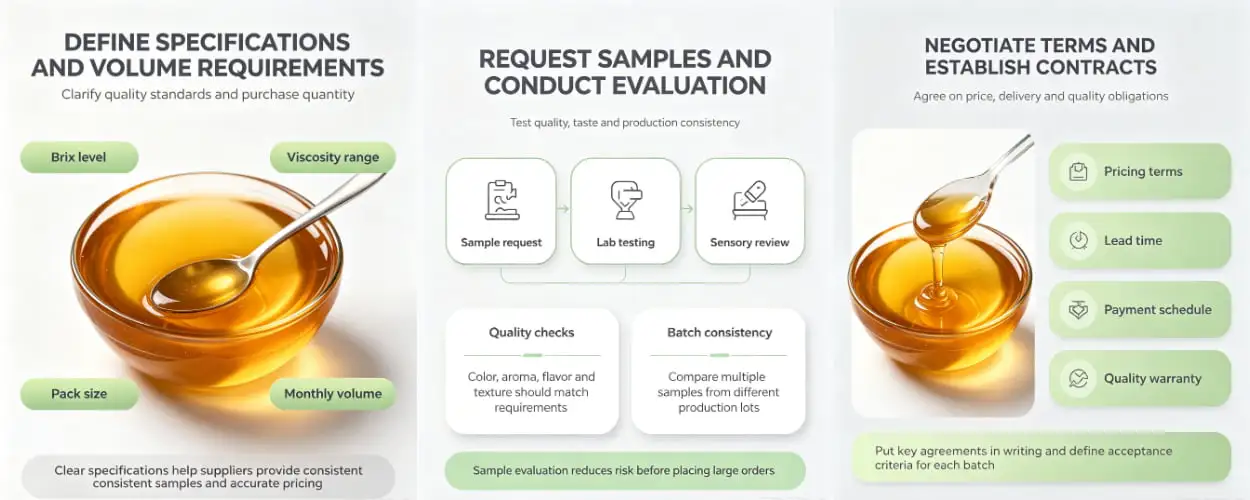 DEFINE SPECIFICATIONS AND VOLUME REQUIREMENTS

Clarify quality standards and purchase quantity

Brix level

Viscosity range

Pack size

Monthly volume

Clear specifications help suppliers provide consistent consistent samples and accurate pricing

REQUEST SAMPLES AND CONDUCT EVALUATION

Test quality, taste and production consistency

Sample request

Lab testing

Sensory review

Quality checks

Color, aroma, flavor and texture should match requirements

Batch consistency

Compare multiple samples from different production lots

Sample evaluation reduces risk before placing large orders

NEGOTIATE TERMS AND ESTABLISH CONTRACTS

Agree on price, delivery and quality obligations

Pricing terms

Lead time

Payment schedule

Quality warranty

Put key agreements in writing and define acceptance criteria for each batch